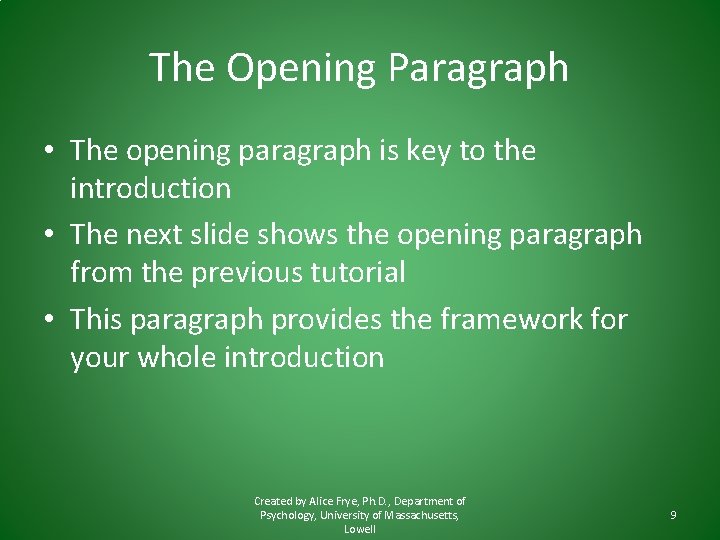 The Opening Paragraph

• The opening paragraph is key to the introduction
• The next slide shows the opening paragraph from the previous tutorial
• This paragraph provides the framework for your whole introduction

Created by Alice Frye, Ph.D., Department of Psychology, University of Massachusetts, Lowell

9